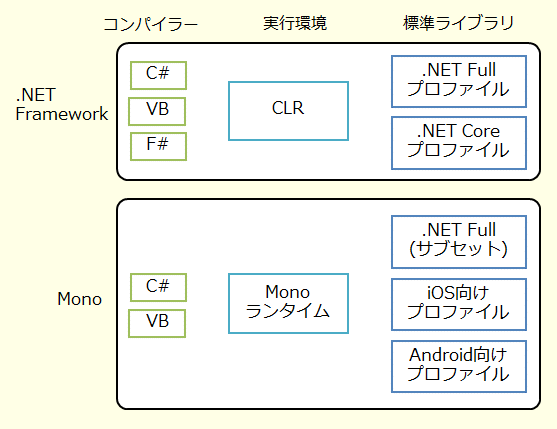 コンパイラー

実行環境

標準ライブラリ

.NET Framework

C#

VB

F#

CLR

.NET Full プロファイル

.NET Core プロファイル

Mono

C#

VB

Mono ランタイム

.NET Full (サブセット)

iOS向け プロファイル

Android向け プロファイル